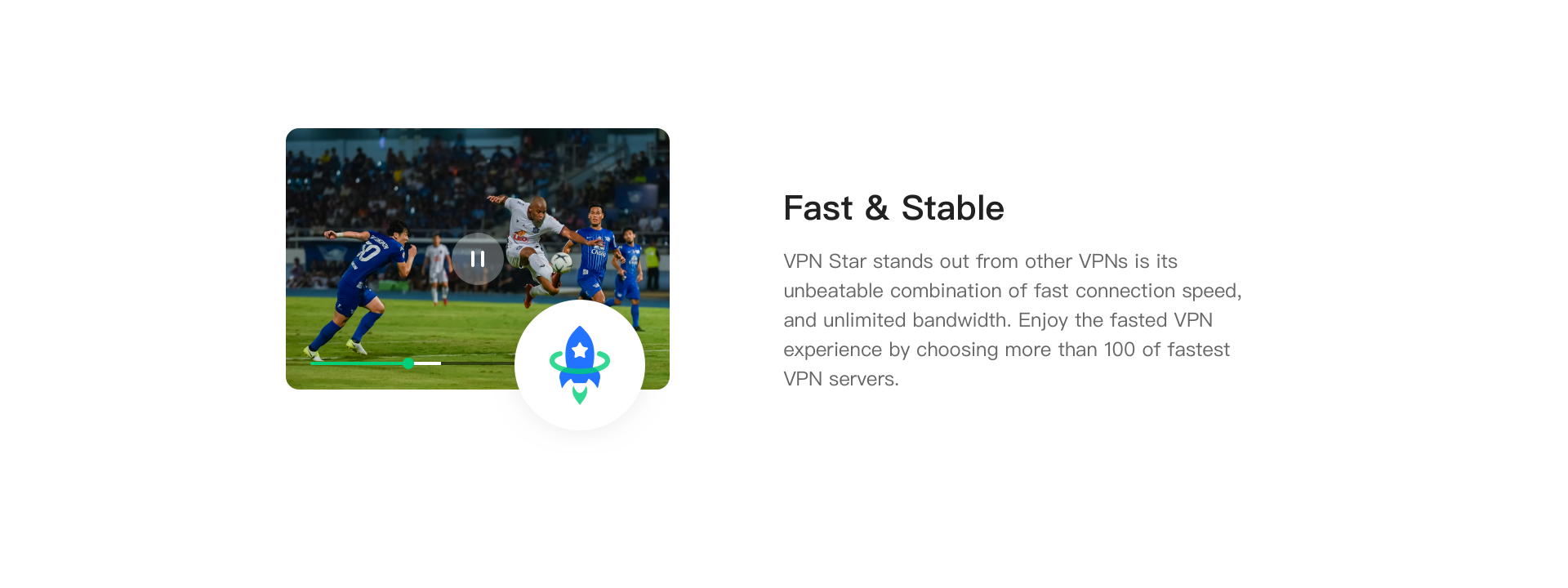 Fast & Stable

VPN Star stands out from other VPNs is its unbeatable combination of fast connection speed, and unlimited bandwidth. Enjoy the fasted VPN experience by choosing more than 100 of fastest VPN servers.